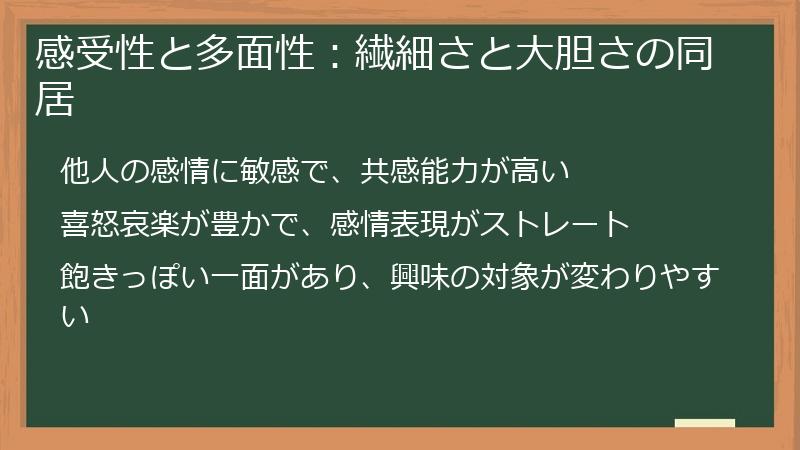 感受性と多面性：繊細さと大胆さの同居

他人の感情に敏感で、共感能力が高い

喜怒哀楽が豊かで、感情表現がストレート

飽きっぽい一面があり、興味の対象が変わりやすい